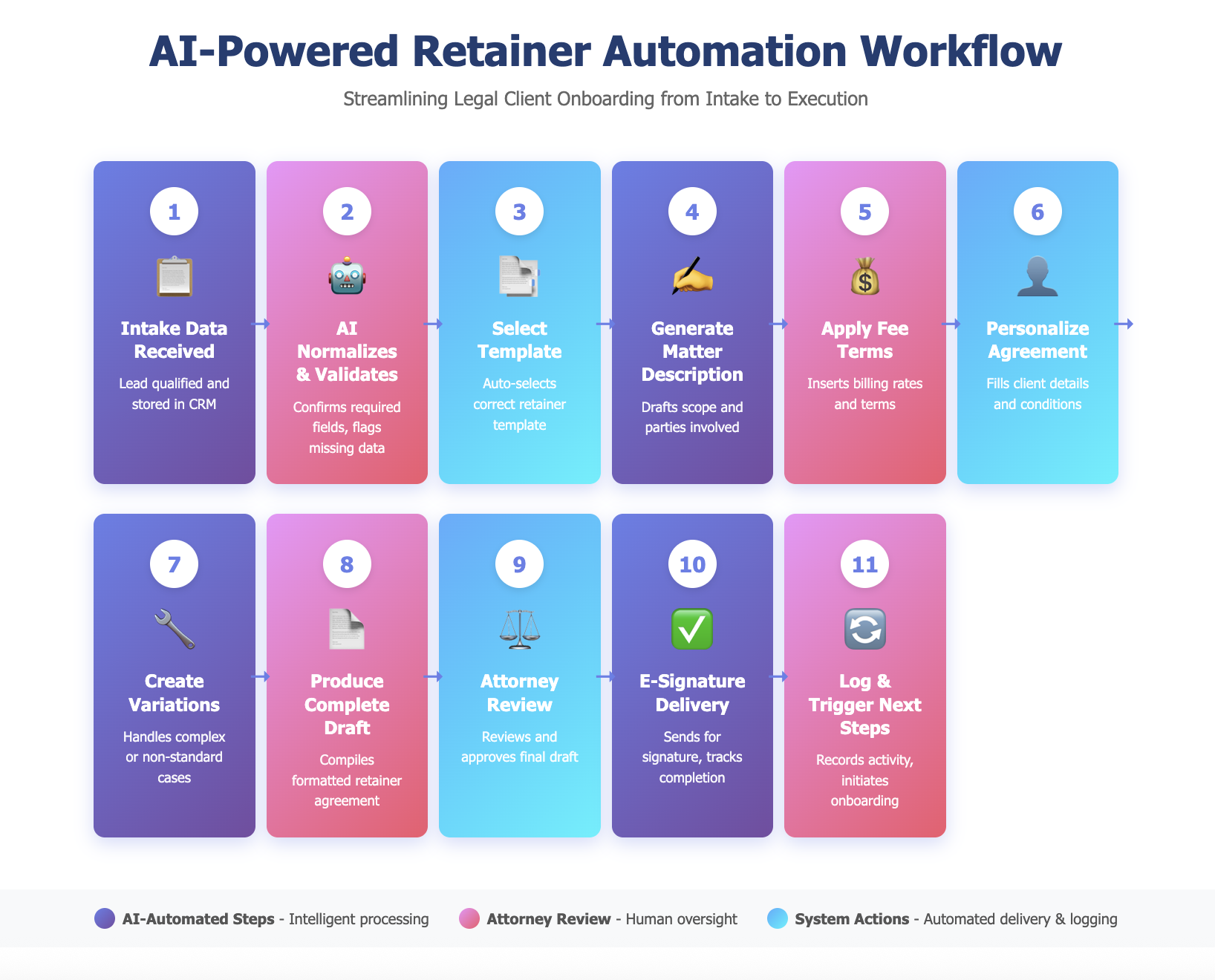 AI-Powered Retainer Automation Workflow

Streamlining Legal Client Onboarding from Intake to Execution

1
Intake Data Received
Lead qualified and stored in CRM

2
AI Normalizes & Validates
Confirms required fields, flags missing data

3
Select Template
Auto-selects correct retainer template

4
Generate Matter Description
Drafts scope and parties involved

5
Apply Fee Terms
Inserts billing rates and terms

6
Personalize Agreement
Fills client details and conditions

7
Create Variations
Handles complex or non-standard cases

8
Produce Complete Draft
Compiles formatted retainer agreement

9
Attorney Review
Reviews and approves final draft

10
E-Signature Delivery
Sends for signature, tracks completion

11
Log & Trigger Next Steps
Records activity, initiates onboarding

AI-Automated Steps - Intelligent processing
Attorney Review - Human oversight
System Actions - Automated delivery & logging